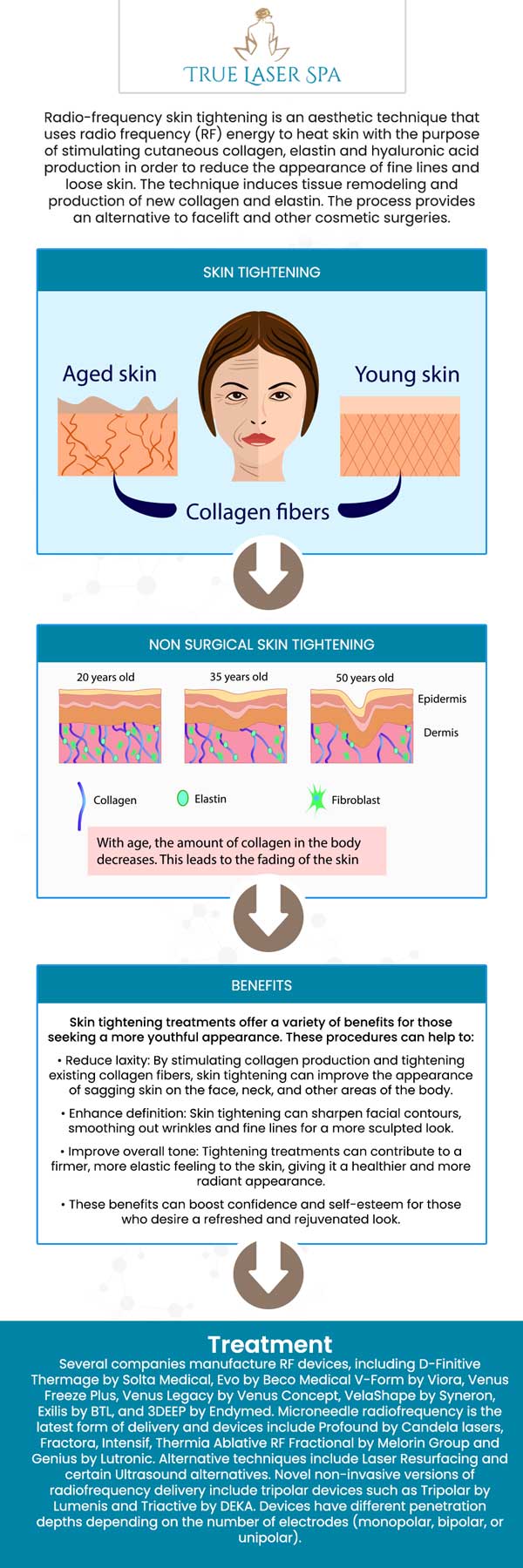 TRUE LASER SPA

Radio-frequency skin tightening is an aesthetic technique that uses radio frequency (RF) energy to heat skin with the purpose of stimulating cutaneous collagen, elastin and hyaluronic acid production in order to reduce the appearance of fine lines and loose skin. The technique induces tissue remodeling and production of new collagen and elastin. The process provides an alternative to facelift and other cosmetic surgeries.

SKIN TIGHTENING

Aged skin

Young skin

Collagen fibers

NON SURGICAL SKIN TIGHTENING

20 years old

35 years old

50 years old

Epidermis

Dermis

Collagen

Elastin

Fibroblast

With age, the amount of collagen in the body decreases. This leads to the fading of the skin

BENEFITS

Skin tightening treatments offer a variety of benefits for those seeking a more youthful appearance. These procedures can help to:

• Reduce laxity: By stimulating collagen production and tightening existing collagen fibers, skin tightening can improve the appearance of sagging skin on the face, neck, and other areas of the body.

• Enhance definition: Skin tightening can sharpen facial contours, smoothing out wrinkles and fine lines for a more sculpted look.

• Improve overall tone: Tightening treatments can contribute to a firmer, more elastic feeling to the skin, giving it a healthier and more radiant appearance.

• These benefits can boost confidence and self-esteem for those who desire a refreshed and rejuvenated look.

Treatment

Several companies manufacture RF devices, including D-Finitive Thermage by Solta Medical, Evo by Beco Medical V-Form by Viora, Venus Freeze Plus, Venus Legacy by Venus Concept, VelaShape by Syneron, Exilis by BTL, and 3DEEP by Endymed. Microneedle radiofrequency is the latest form of delivery and devices include Profound by Candela lasers, Fractora, Intensif, Thermia Ablative RF Fractional by Melorin Group and Genius by Lutronic. Alternative techniques include Laser Resurfacing and certain Ultrasound alternatives. Novel non-invasive versions of radiofrequency delivery include tripolar devices such as Tripolar by Lumenis and Triactive by DEKA. Devices have different penetration depths depending on the number of electrodes (monopolar, bipolar, or unipolar).